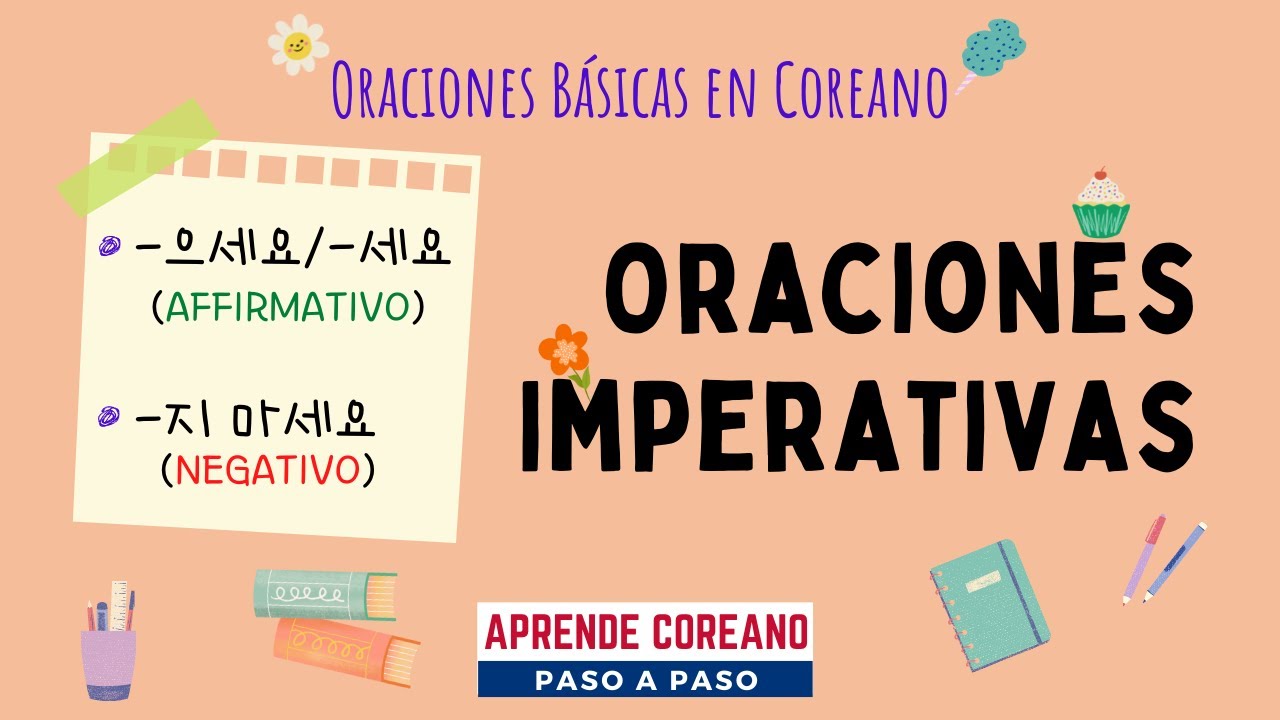 Oraciones Básicas en Coreano

-으세요/-세요
(AFFIRMATIVO)

-지 마세요
(NEGATIVO)

ORACIONES IMPERATIVAS

APRENDE COREANO
PASO A PASO